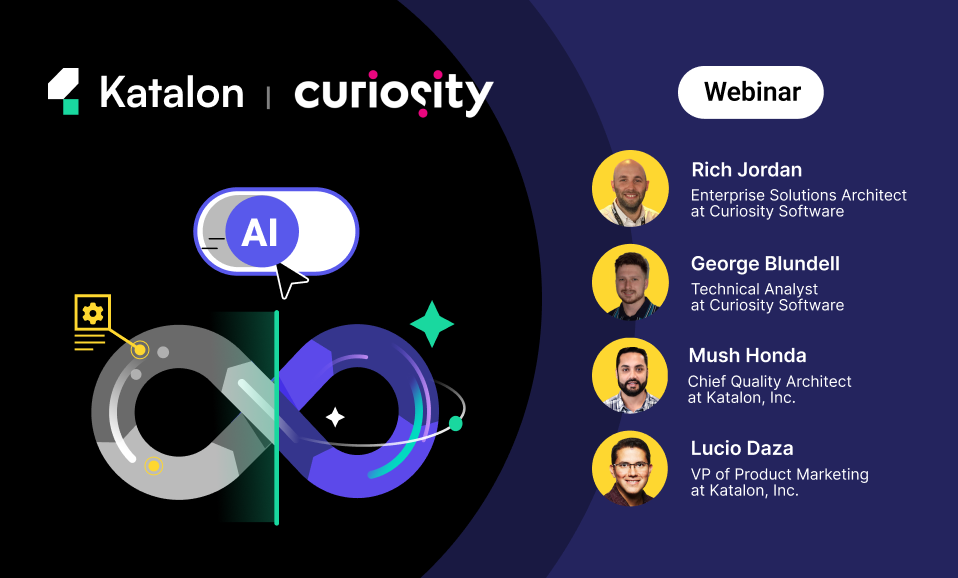 Katalon | curiosity

AI

Webinar

Rich Jordan
Enterprise Solutions Architect at Curiosity Software

George Blundell
Technical Analyst at Curiosity Software

Mush Honda
Chief Quality Architect at Katalon, Inc.

Lucio Daza
VP of Product Marketing at Katalon, Inc.